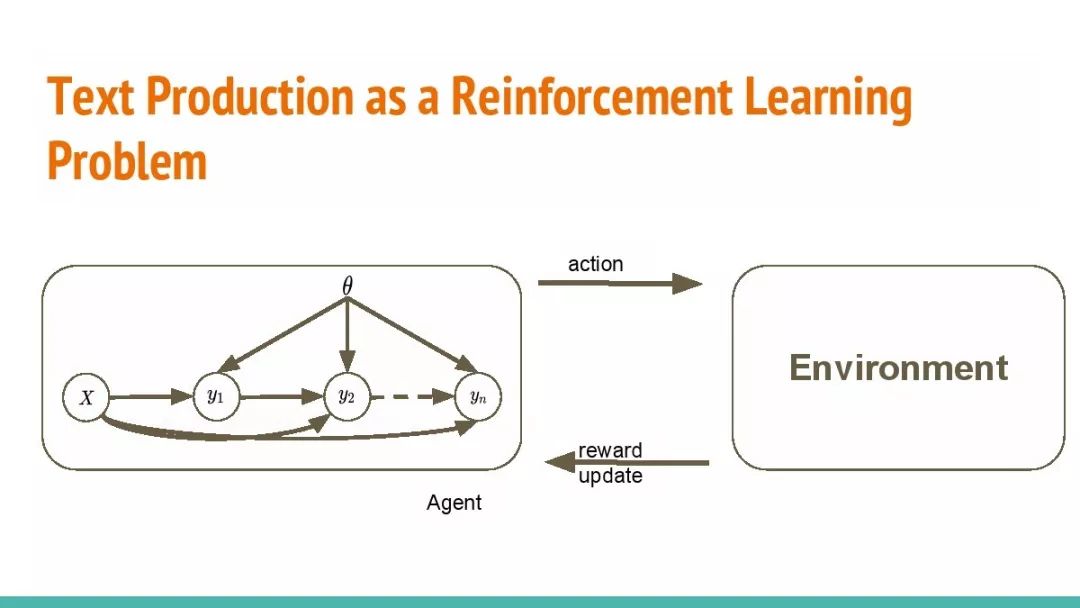 Text Production as a Reinforcement Learning Problem

$\theta$

$X$

$y_1$

$y_2$

$y_n$

action

Environment

reward
update

Agent